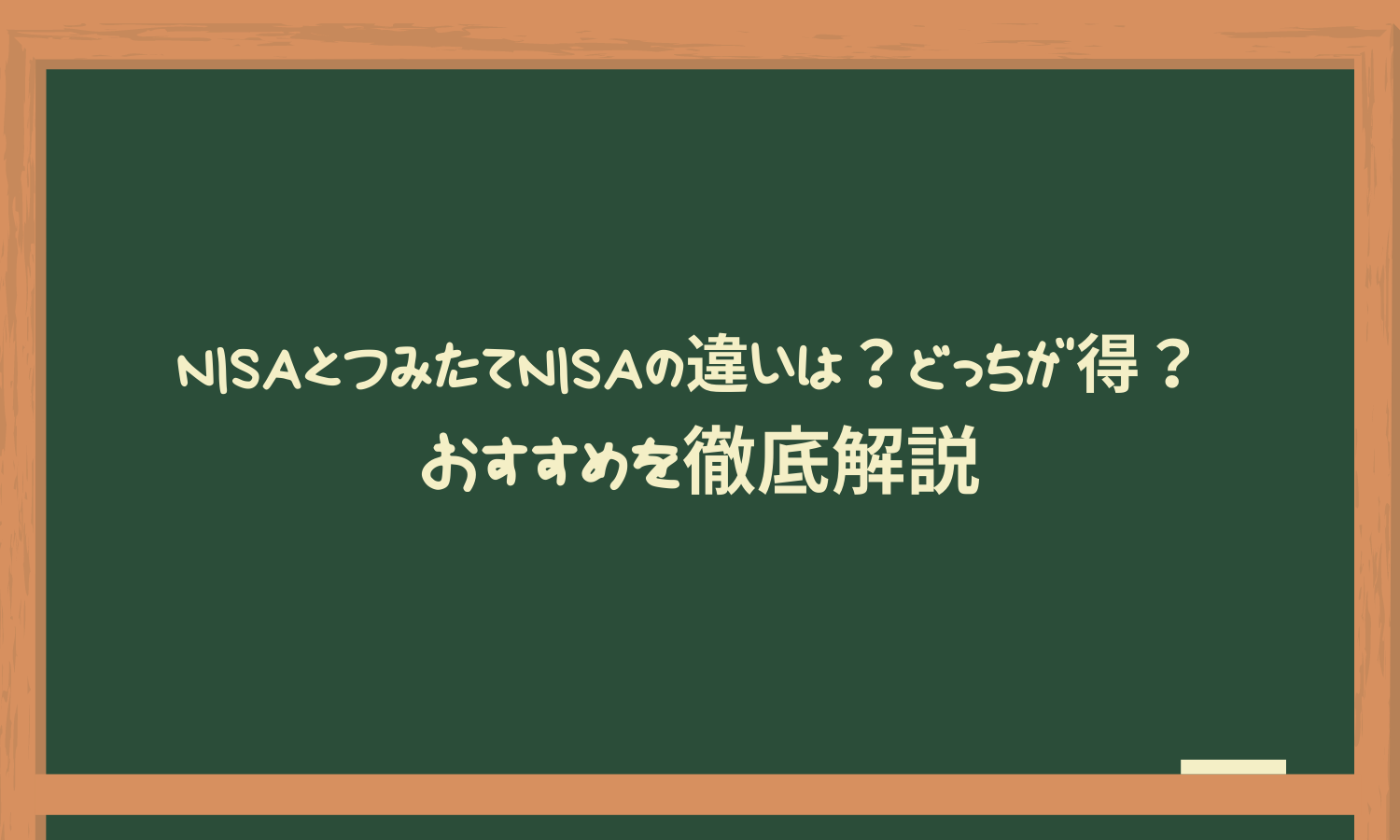 NISAとつみたてNISAの違いは？どっちが得？
おすすめを徹底解説